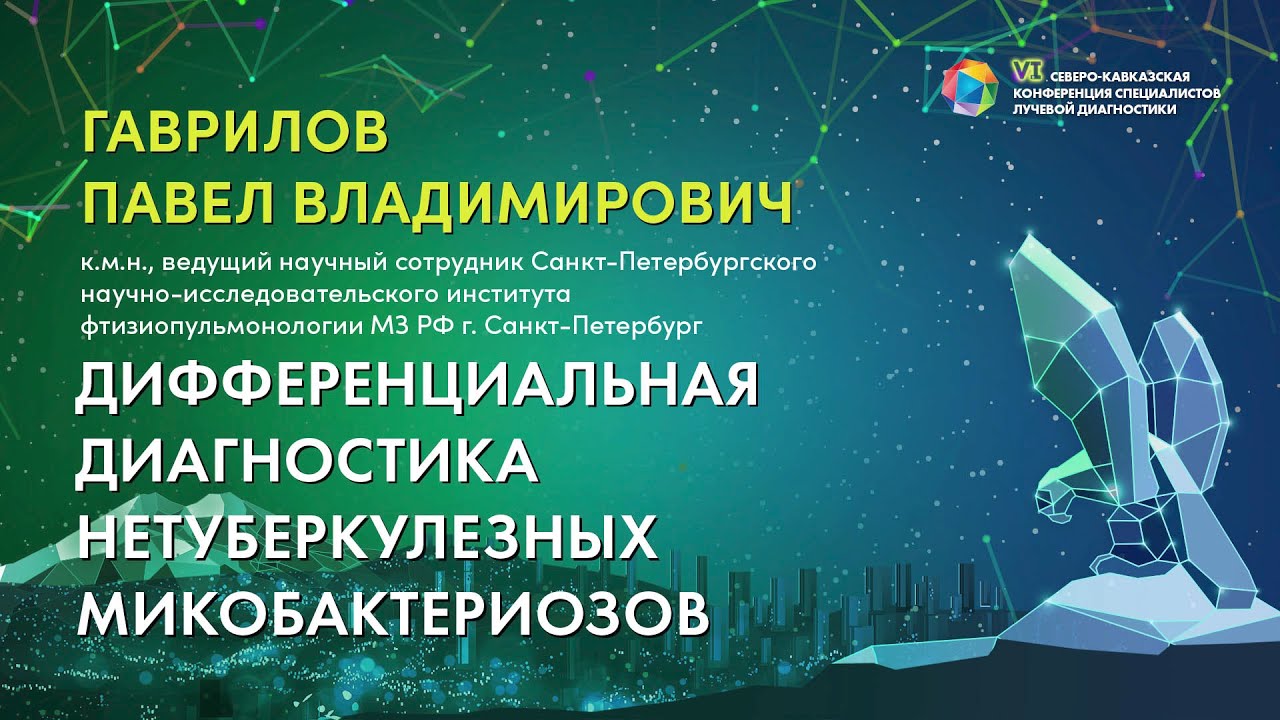 VI СЕВЕРО-КАВКАЗСКАЯ КОНФЕРЕНЦИЯ СПЕЦИАЛИСТОВ ЛУЧЕВОЙ ДИАГНОСТИКИ

ГАВРИЛОВ
ПАВЕЛ ВЛАДИМИРОВИЧ

к.м.н., ведущий научный сотрудник Санкт-Петербургского научно-исследовательского института фтизиопульмонологии МЗ РФ г. Санкт-Петербург

ДИФФЕРЕНЦИАЛЬНАЯ ДИАГНОСТИКА НЕТУБЕРКУЛЕЗНЫХ МИКОБАКТЕРИОЗОВ